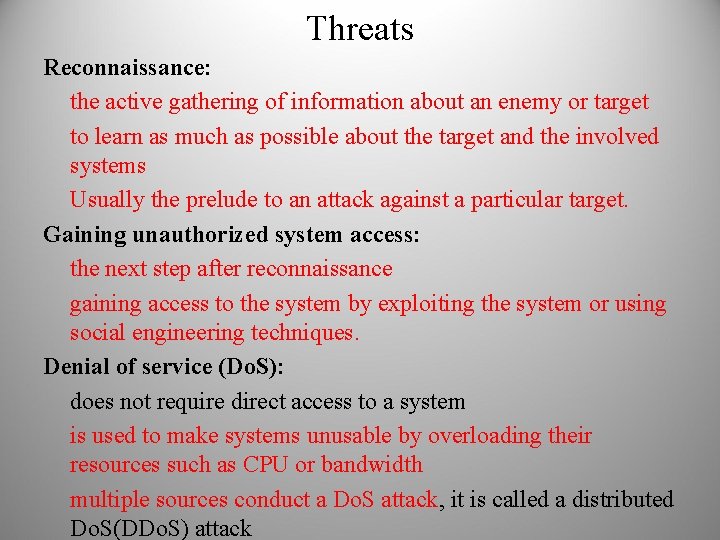 Threats

Reconnaissance:

the active gathering of information about an enemy or target

to learn as much as possible about the target and the involved systems

Usually the prelude to an attack against a particular target.

Gaining unauthorized system access:

the next step after reconnaissance

gaining access to the system by exploiting the system or using social engineering techniques.

Denial of service (DoS):

does not require direct access to a system

is used to make systems unusable by overloading their resources such as CPU or bandwidth

multiple sources conduct a DoS attack, it is called a distributed DoS(DDoS) attack